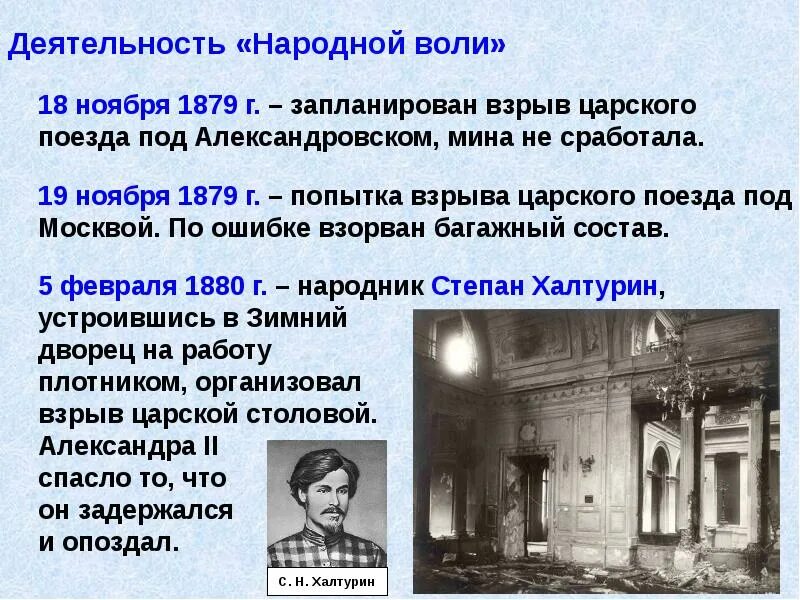 Деятельность «Народной воли»

18 ноября 1879 г. – запланирован взрыв царского поезда под Александровском, мина не сработала.

19 ноября 1879 г. – попытка взрыва царского поезда под Москвой. По ошибке взорван багажный состав.

5 февраля 1880 г. – народник Степан Халтурин, устроившись в Зимний дворец на работу плотником, организовал взрыв царской столовой. Александра II спасло то, что он задержался и опоздал.

С. Н. Халтурин